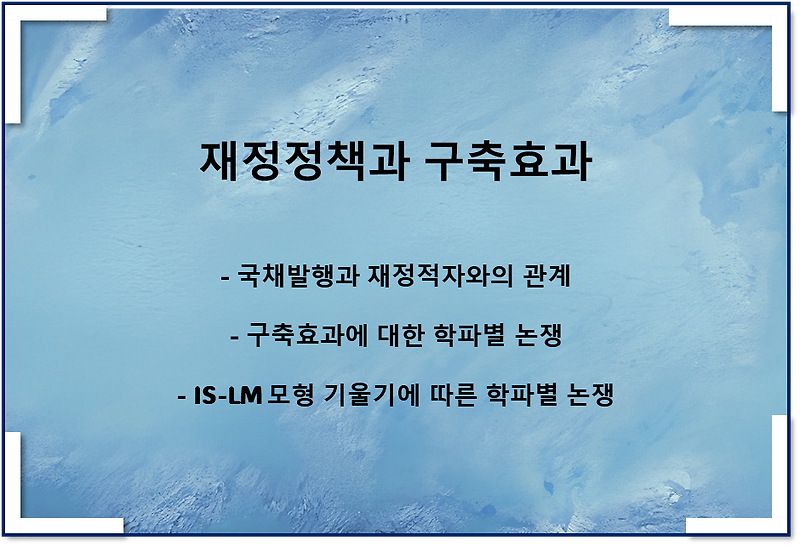 재정정책과 구축효과

- 국채발행과 재정적자와의 관계

- 구축효과에 대한 학파별 논쟁

- IS-LM 모형 기울기에 따른 학파별 논쟁